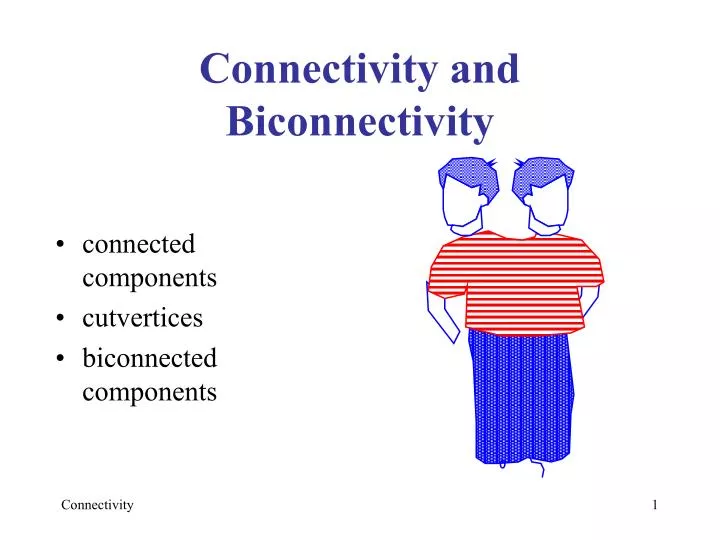 Connectivity and Biconnectivity

• connected components
• cutvertices
• biconnected components

Connectivity

1